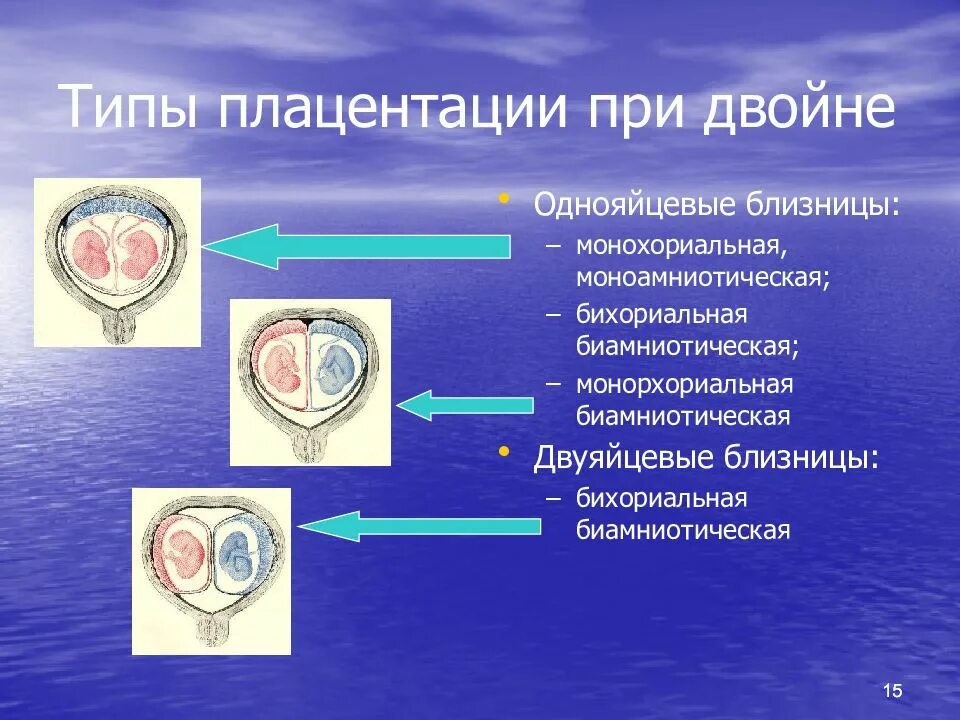 Типы плацентации при двойне

• Однояйцевые близницы:
– монохориальная, моноамниотическая;
– бихориальная биамниотическая;
– монорхориальная биамниотическая
• Двуяйцевые близницы:
– бихориальная биамниотическая

15